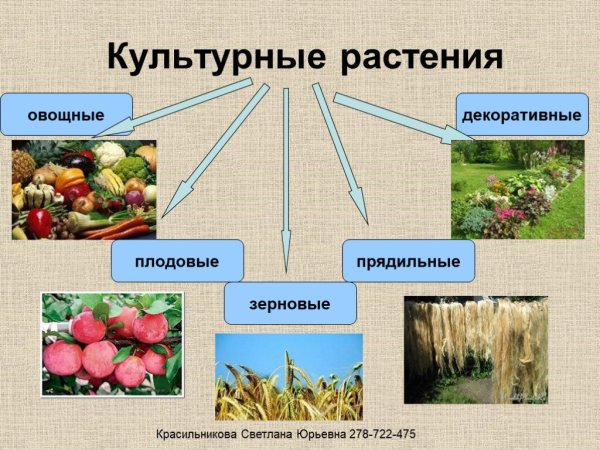 Культурные растения

овощные

декоративные

плодовые

прядильные

зерновые

Красильникова Светлана Юрьевна 278-722-475